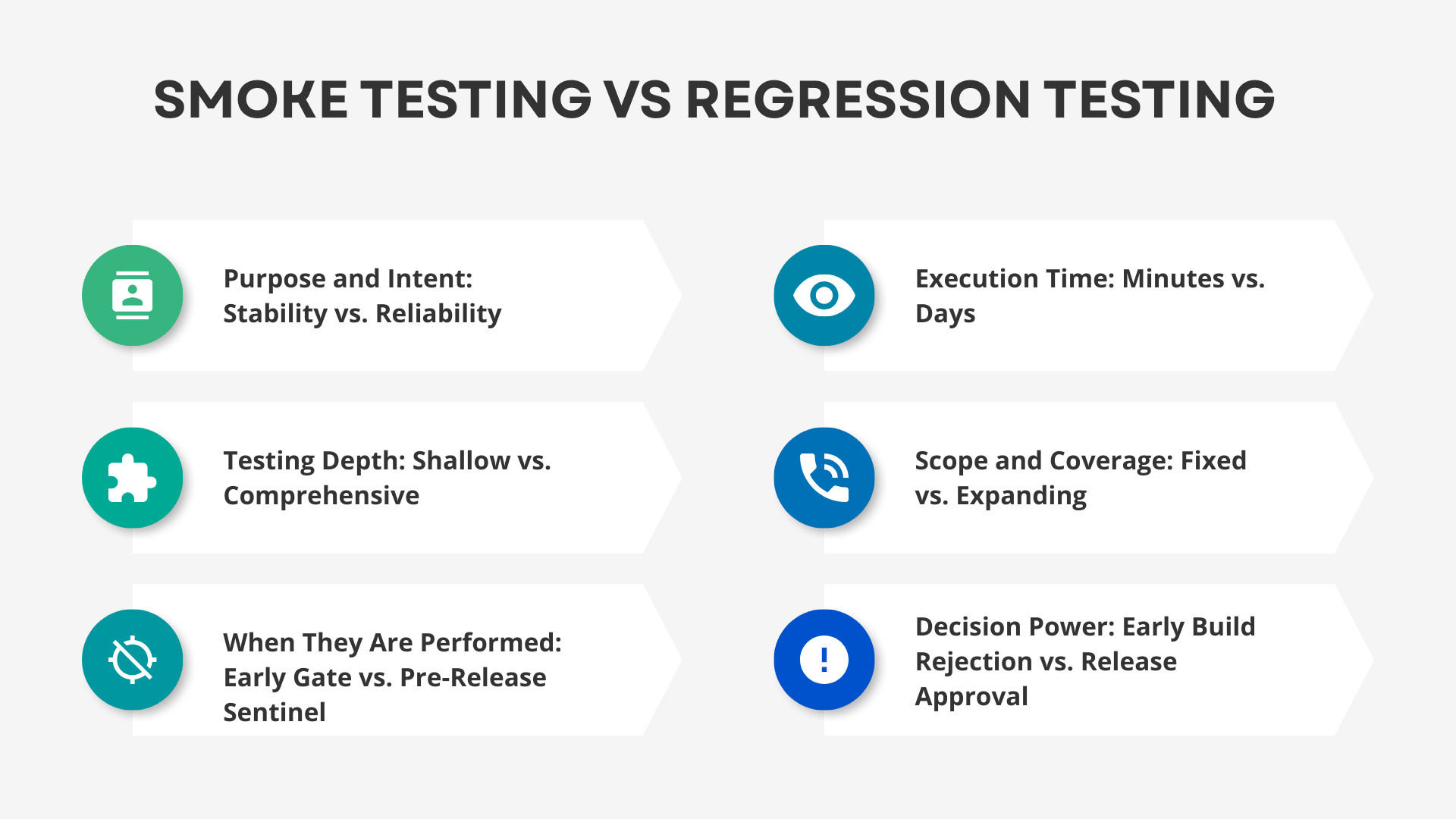 SMOKE TESTING VS REGRESSION TESTING

Purpose and Intent: Stability vs. Reliability

Testing Depth: Shallow vs. Comprehensive

When They Are Performed: Early Gate vs. Pre-Release Sentinel

Execution Time: Minutes vs. Days

Scope and Coverage: Fixed vs. Expanding

Decision Power: Early Build Rejection vs. Release Approval